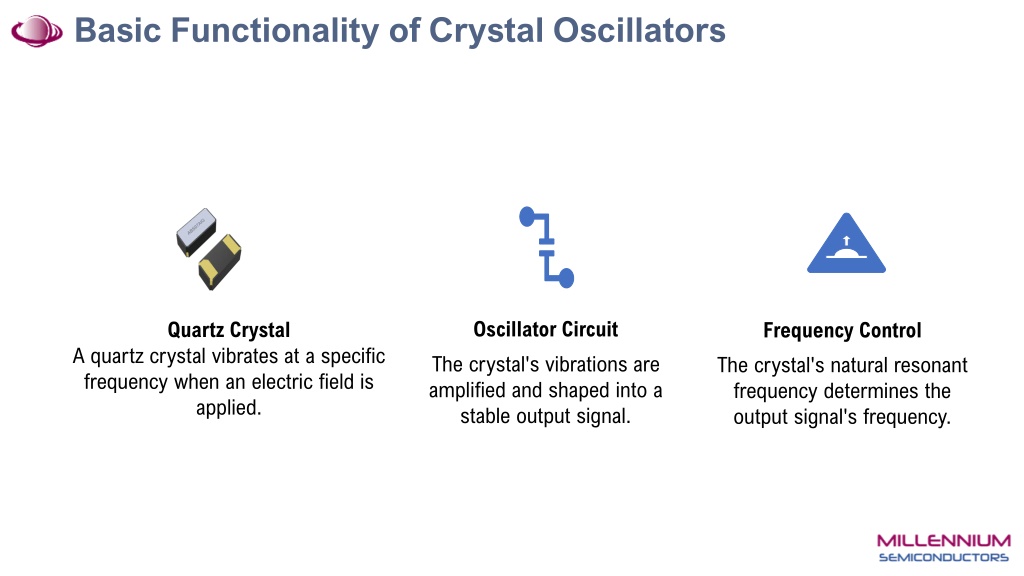 Basic Functionality of Crystal Oscillators

Quartz Crystal
A quartz crystal vibrates at a specific frequency when an electric field is applied.

Oscillator Circuit
The crystal's vibrations are amplified and shaped into a stable output signal.

Frequency Control
The crystal's natural resonant frequency determines the output signal's frequency.

MILLENNIUM
SEMICONDUCTORS